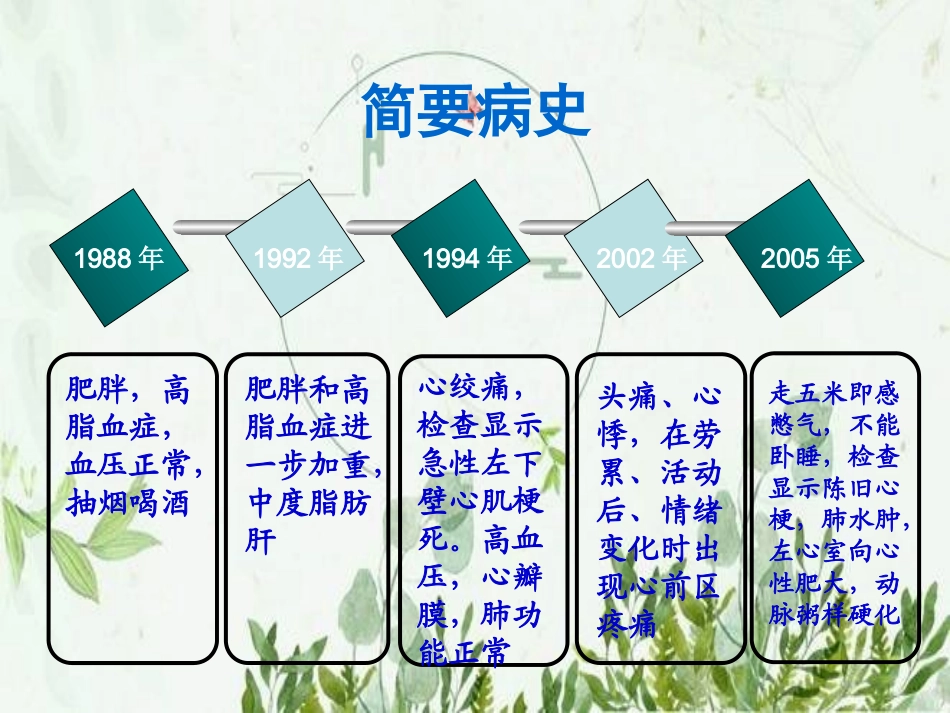 简要病史

1988 年

1992 年

1994 年

2002 年

2005 年

肥胖，高脂血症，血压正常，抽烟喝酒

肥胖和高脂血症进一步加重，中度脂肪肝

心绞痛，检查显示急性左下壁心肌梗死。高血压，心瓣膜，肺功能正常

头痛、心悸，在劳累、活动后、情绪变化时出现心前区疼痛

走五米即感憋气，不能卧睡，检查显示陈旧心梗，肺水肿，左心室向心性肥大，动脉粥样硬化